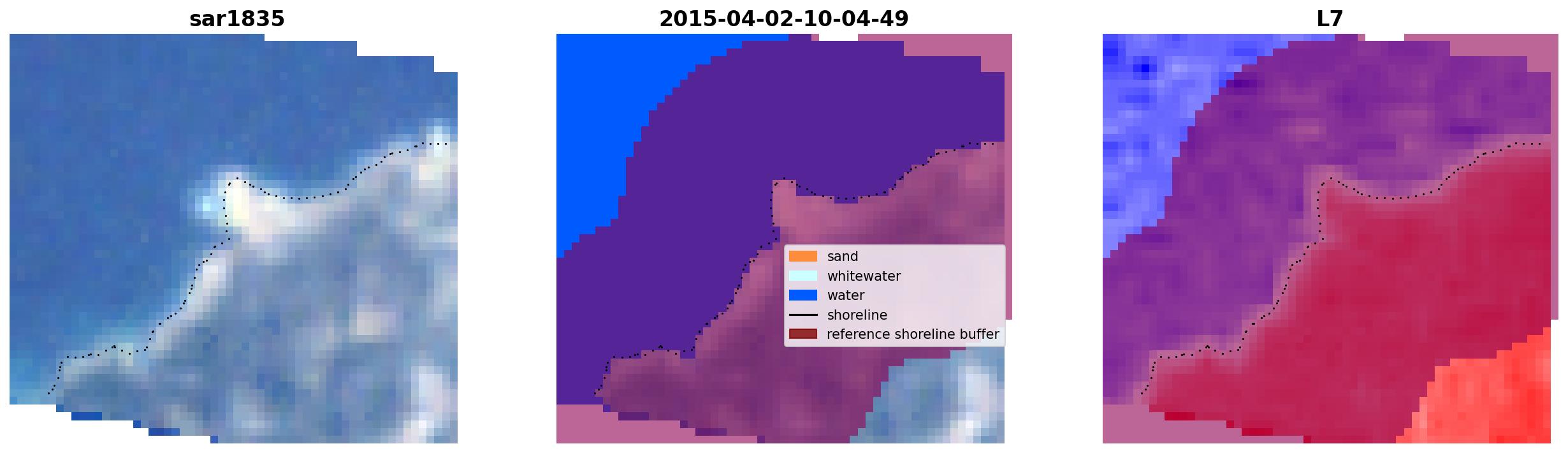 sar1835

2015-04-02-10-04-49

sand
whitewater
water
shoreline
reference shoreline buffer

L7